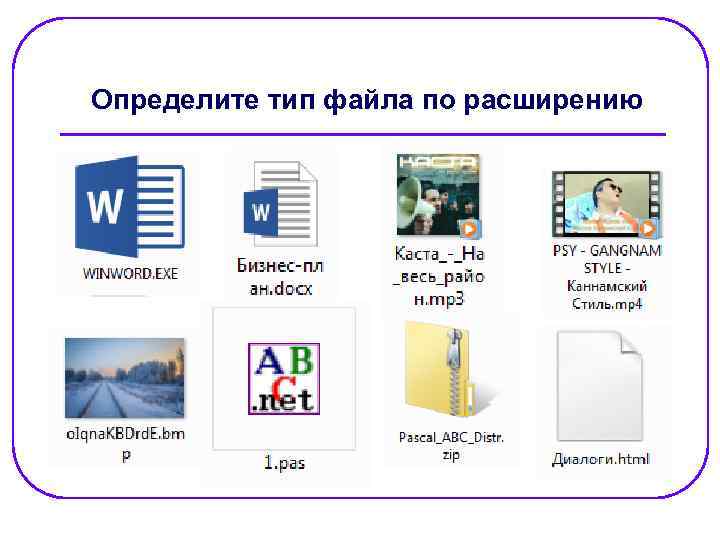 Определите тип файла по расширению

W

WINWORD.EXE

W

Бизнес-план.docx

КАСТА

Каста_-_На_весь_район.mp3

PSY - GANGNAM STYLE - Каннамский Стиль.mp4

oIqnaKBDrdE.bmp

ABC .net

1.pas

Pascal_ABC_Distr.zip

Диалоги.html